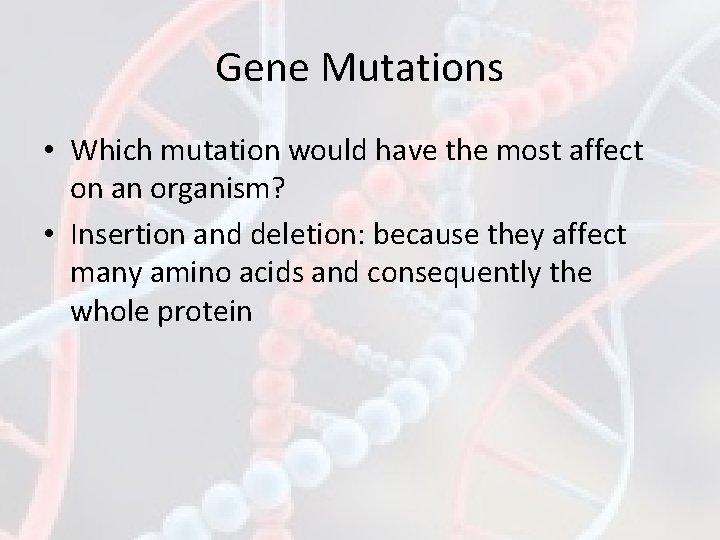 Gene Mutations

• Which mutation would have the most affect on an organism?
• Insertion and deletion: because they affect many amino acids and consequently the whole protein